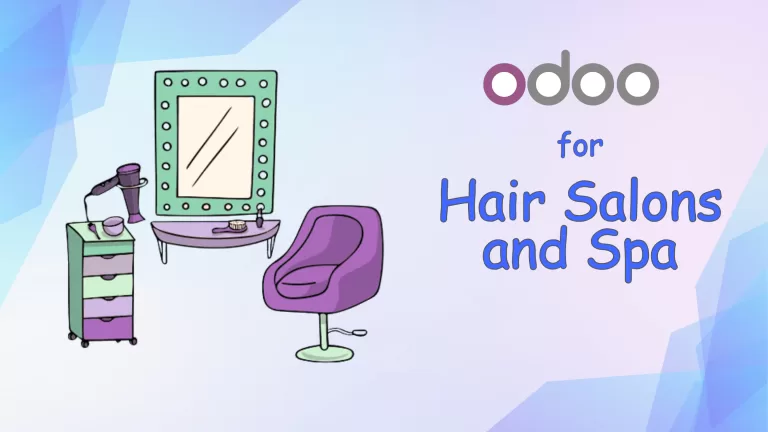 odoo

for

Hair Salons and Spa